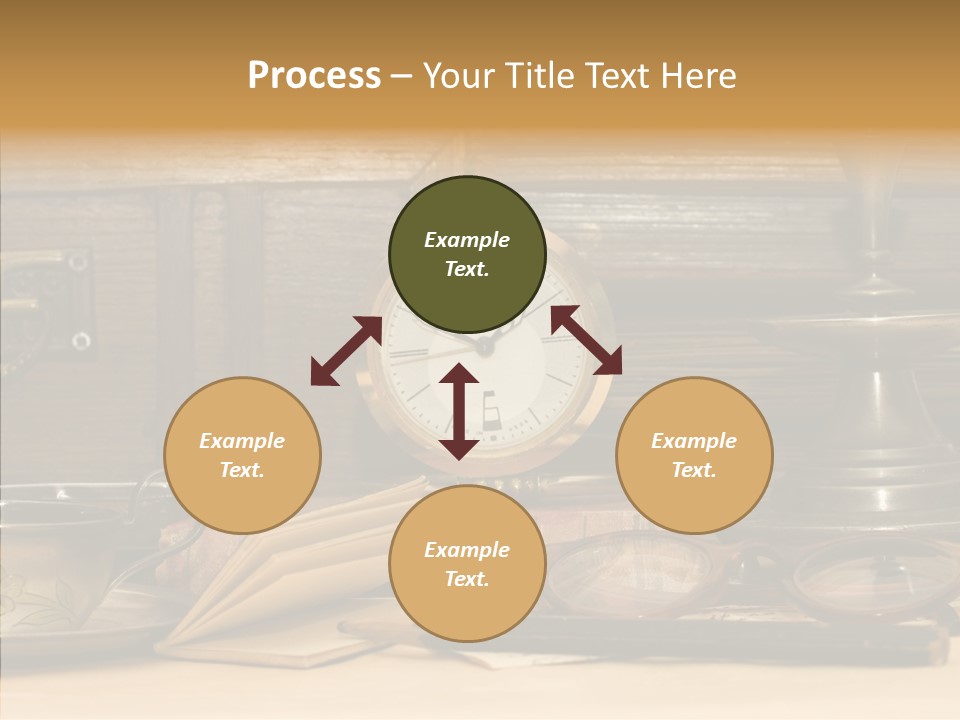 Process – Your Title Text Here

Example Text.

Example Text.

Example Text.

Example Text.